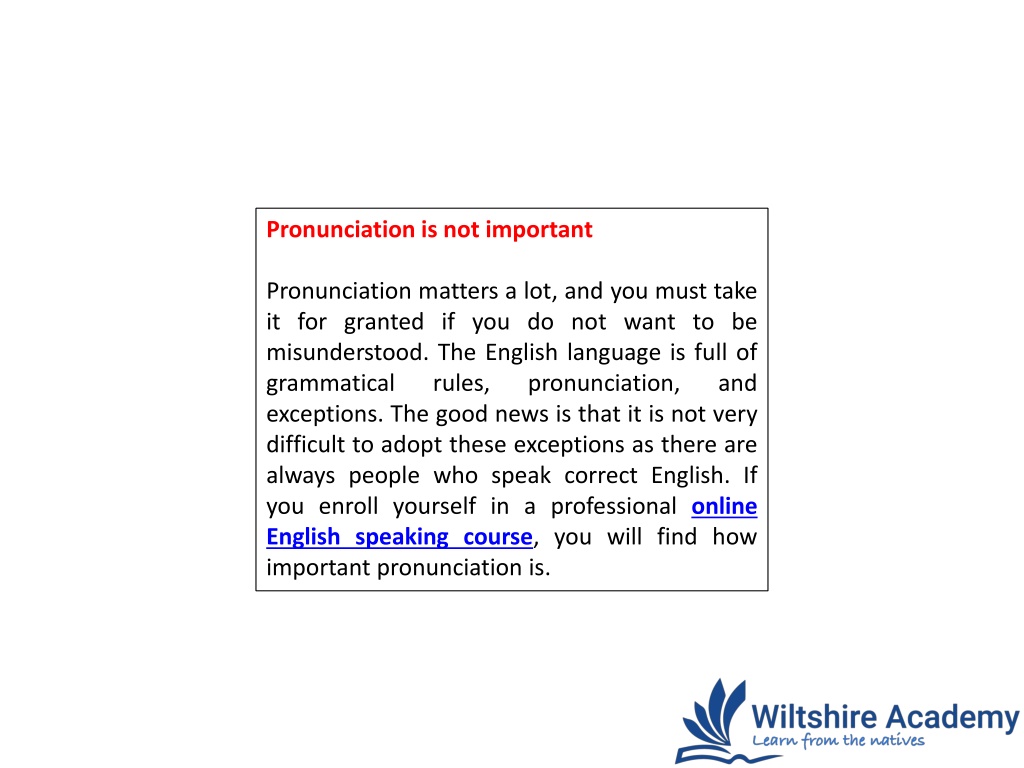 Pronunciation is not important

Pronunciation matters a lot, and you must take it for granted if you do not want to be misunderstood. The English language is full of grammatical rules, pronunciation, and exceptions. The good news is that it is not very difficult to adopt these exceptions as there are always people who speak correct English. If you enroll yourself in a professional online English speaking course, you will find how important pronunciation is.

Wiltshire Academy
Learn from the natives